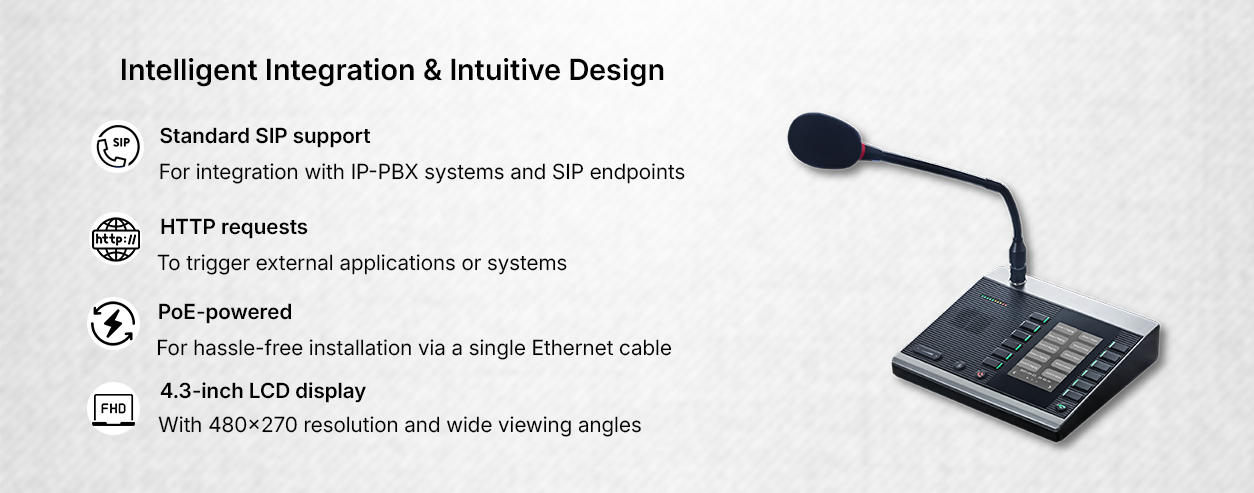 Intelligent Integration & Intuitive Design

SIP

Standard SIP support

For integration with IP-PBX systems and SIP endpoints

http://

HTTP requests

To trigger external applications or systems

PoE-powered

For hassle-free installation via a single Ethernet cable

FHD

4.3-inch LCD display

With 480×270 resolution and wide viewing angles